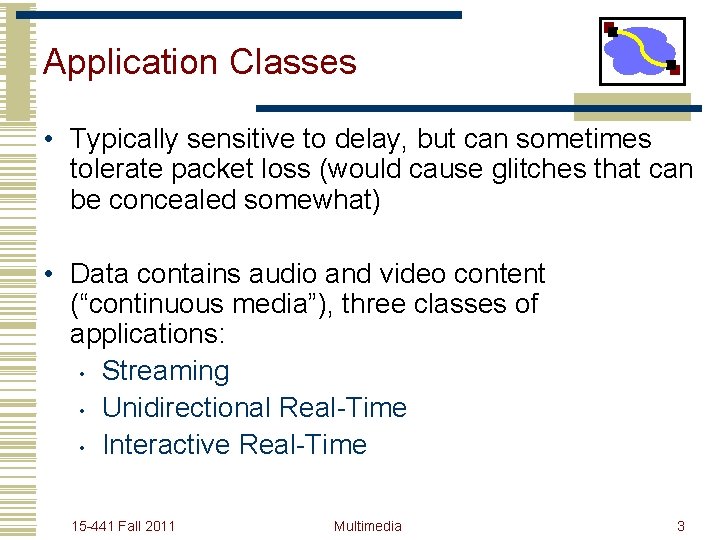 Application Classes

• Typically sensitive to delay, but can sometimes tolerate packet loss (would cause glitches that can be concealed somewhat)

• Data contains audio and video content (“continuous media”), three classes of applications:
  • Streaming
  • Unidirectional Real-Time
  • Interactive Real-Time

15-441 Fall 2011 Multimedia 3